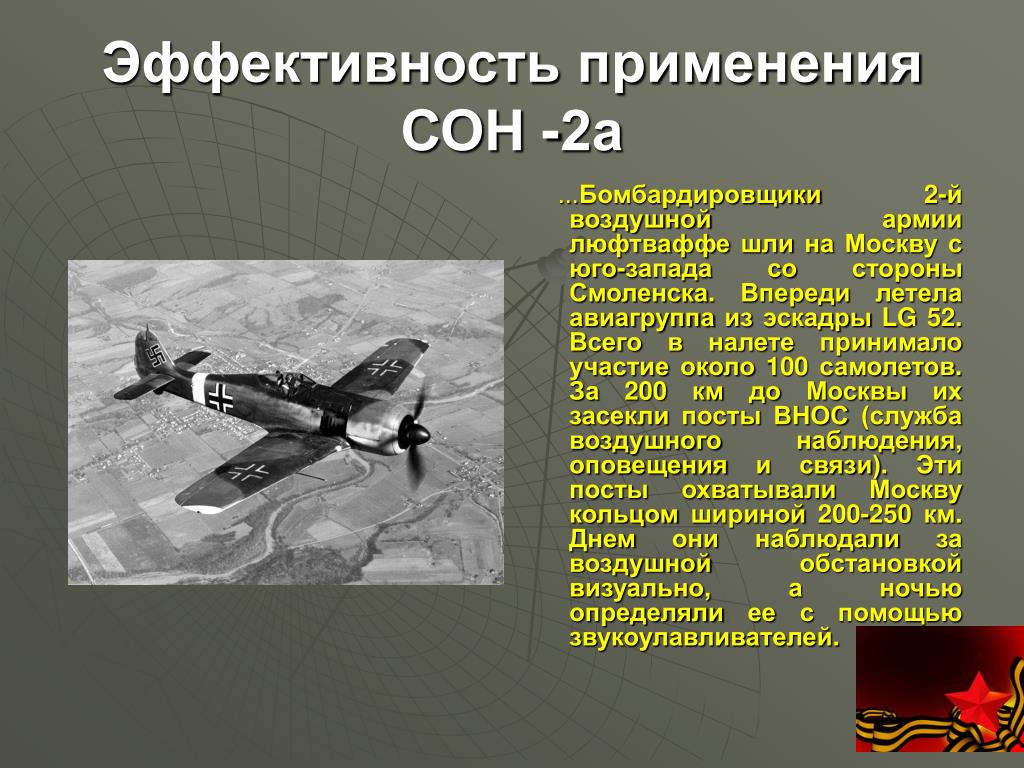 Эффективность применения СОН -2а

...Бомбардировщики 2-й воздушной армии люфтваффе шли на Москву с юго-запада со стороны Смоленска. Впереди летела авиагруппа из эскадры LG 52. Всего в налете принимало участие около 100 самолетов. За 200 км до Москвы их засекли посты ВНОС (служба воздушного наблюдения, оповещения и связи). Эти посты охватывали Москву кольцом шириной 200-250 км. Днем они наблюдали за воздушной обстановкой визуально, а ночью определяли ее с помощью звукоулавливателей.